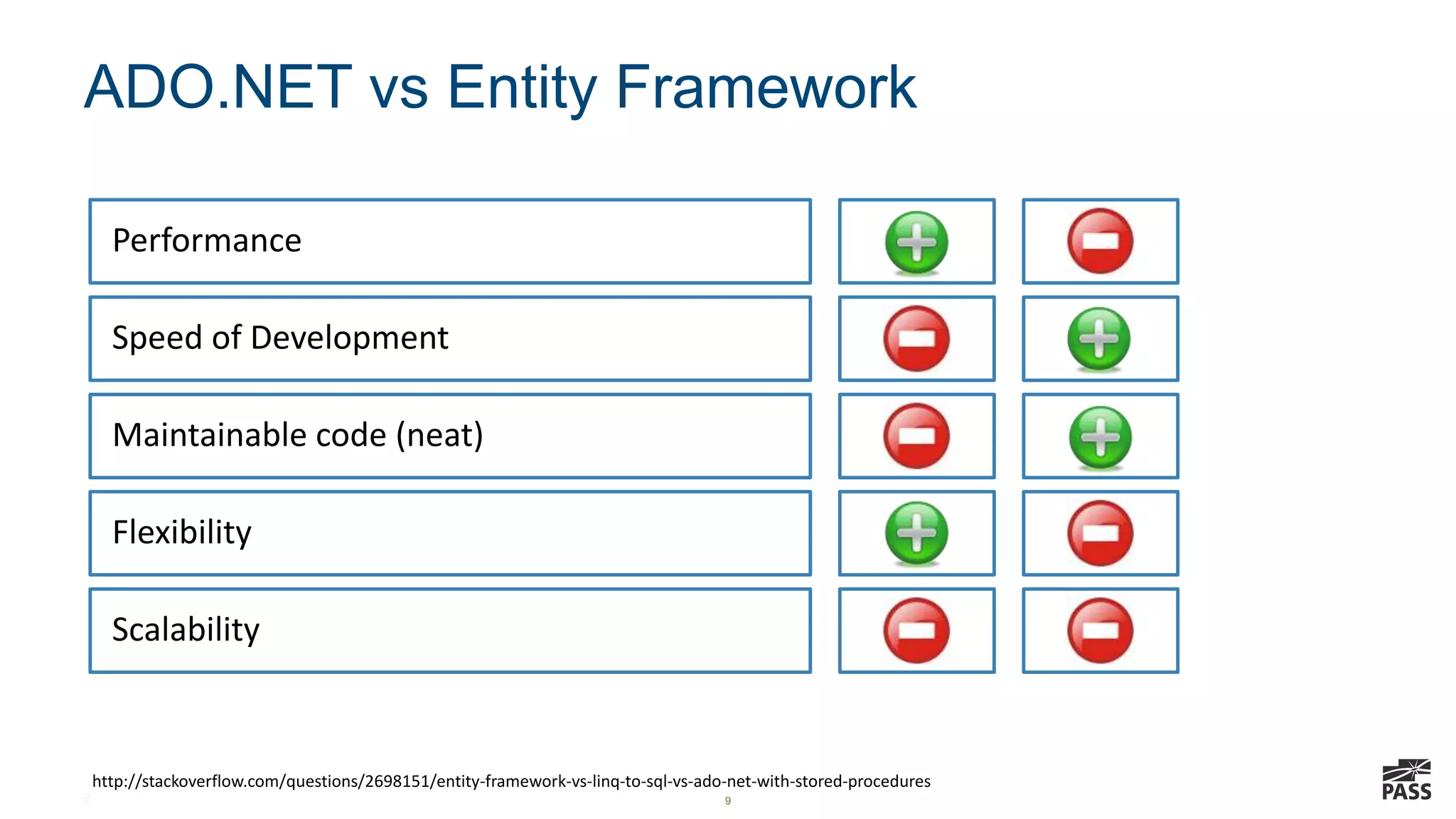 ADO.NET vs Entity Framework

Performance

Speed of Development

Maintainable code (neat)

Flexibility

Scalability

http://stackoverflow.com/questions/2698151/entity-framework-vs-linq-to-sql-vs-ado-net-with-stored-procedures

9

PASS